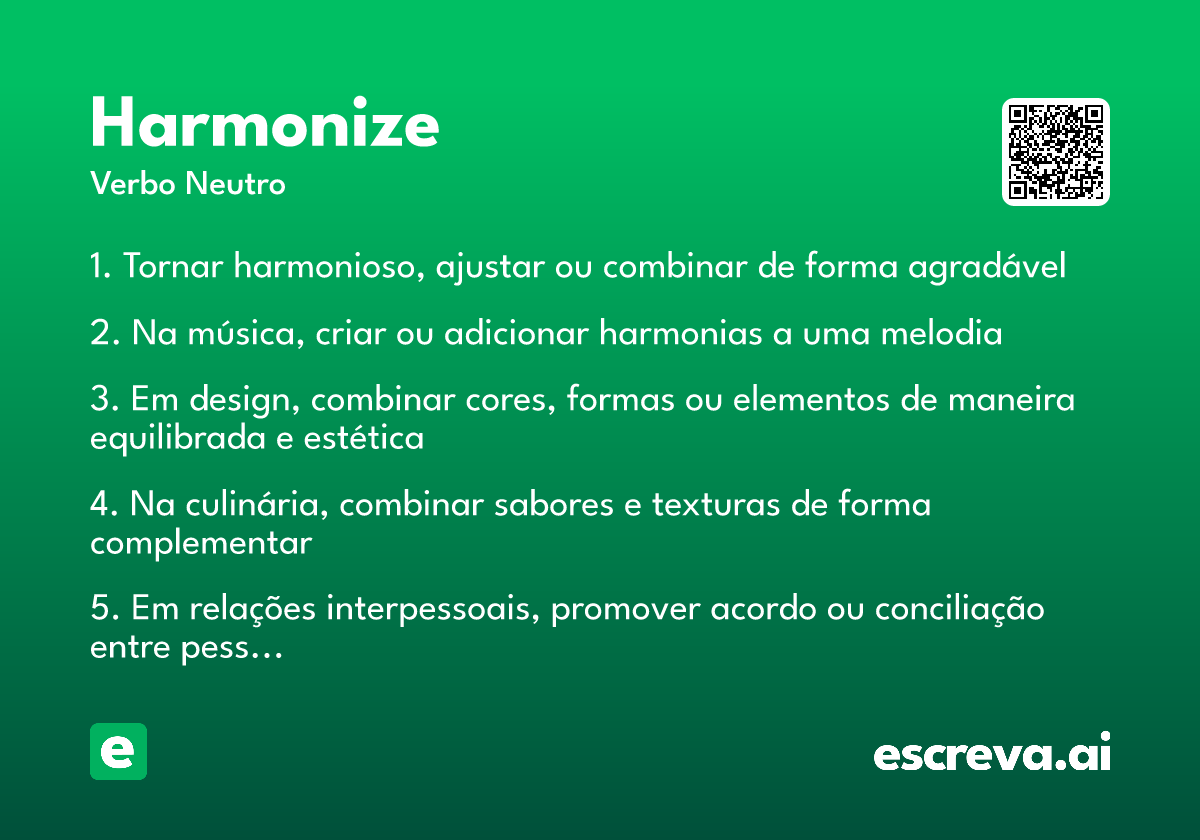 Harmonize
Verbo Neutro

1. Tornar harmonioso, ajustar ou combinar de forma agradável

2. Na música, criar ou adicionar harmonias a uma melodia

3. Em design, combinar cores, formas ou elementos de maneira equilibrada e estética

4. Na culinária, combinar sabores e texturas de forma complementar

5. Em relações interpessoais, promover acordo ou conciliação entre pess...

e

escreva.ai